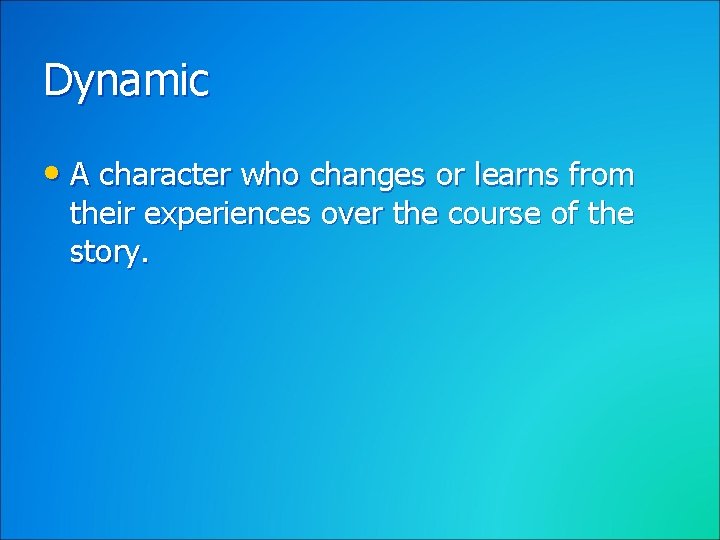 Dynamic

• A character who changes or learns from their experiences over the course of the story.